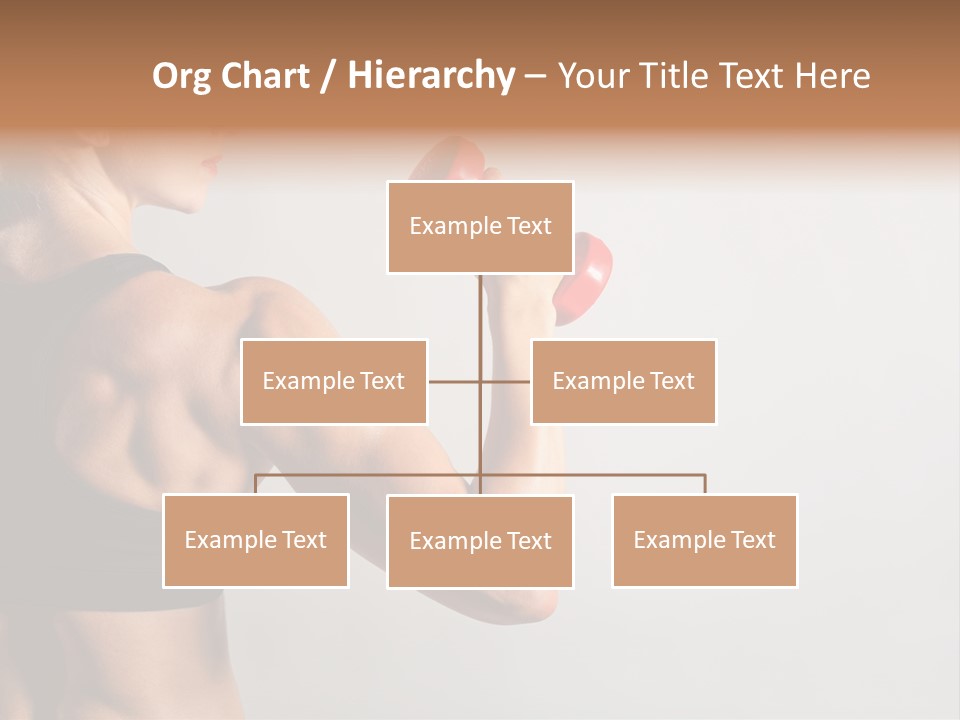 Org Chart / Hierarchy – Your Title Text Here

Example Text

Example Text

Example Text

Example Text

Example Text

Example Text